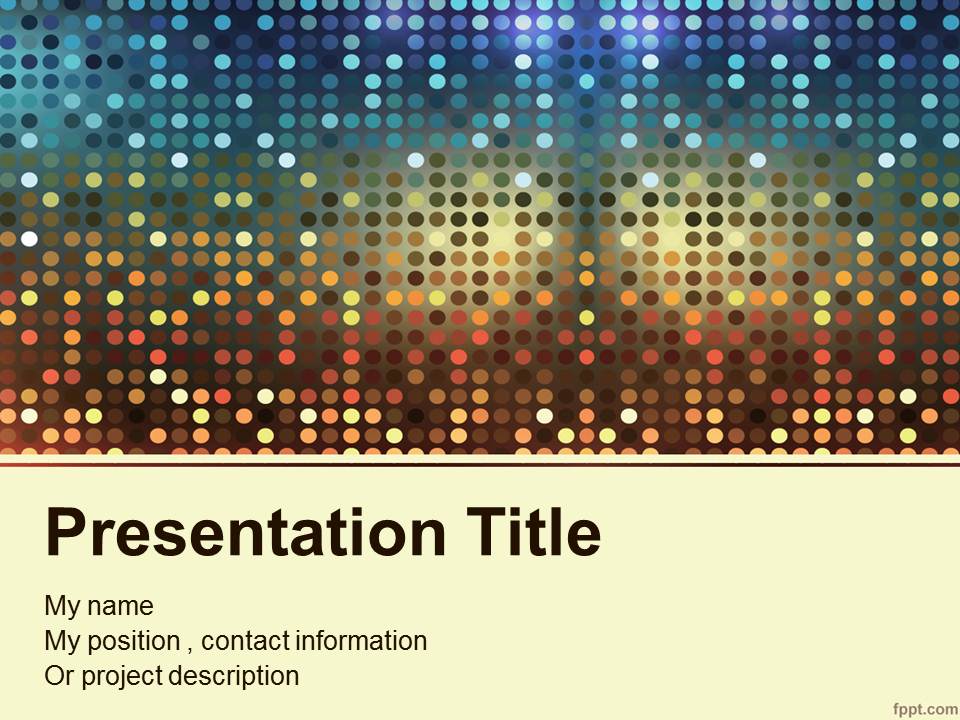 Presentation Title

My name
My position , contact information
Or project description

fppt.com